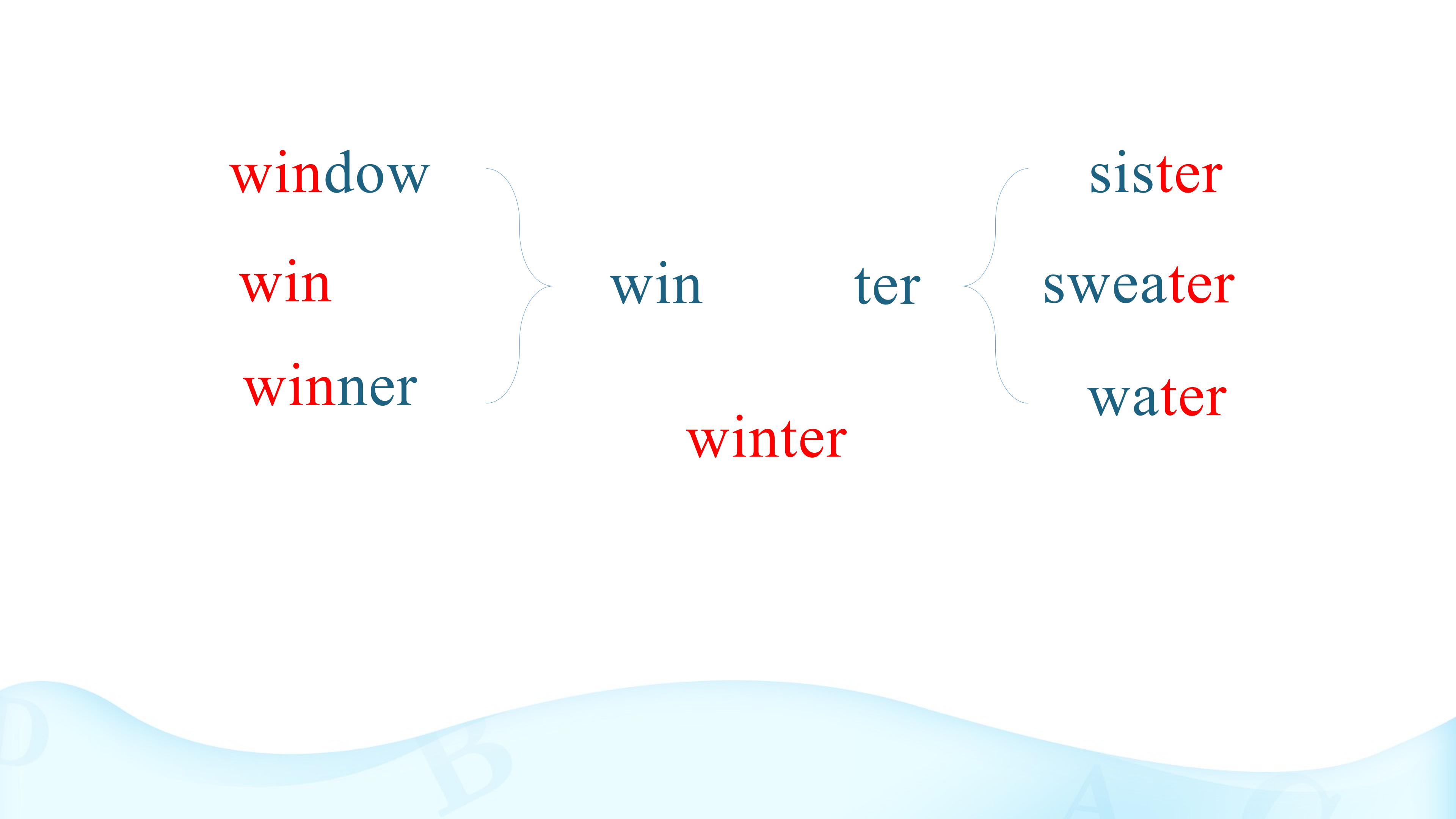 window

win

winner

win

ter

winter

sister

sweater

water